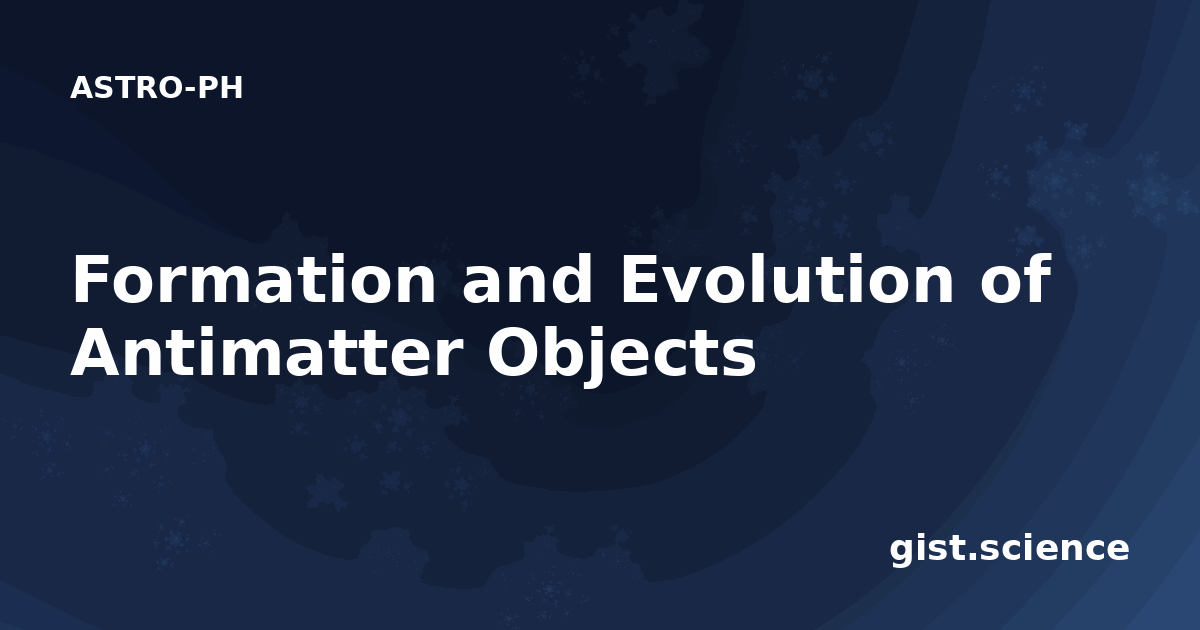 ASTRO-PH

Formation and Evolution of Antimatter Objects

gist.science